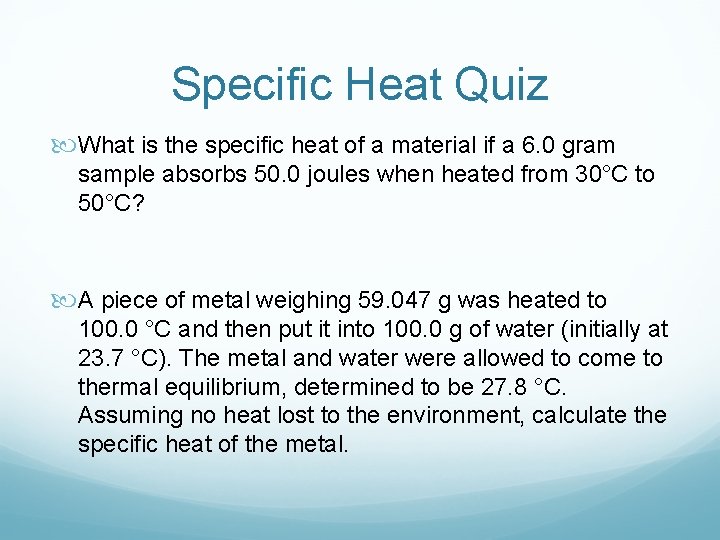 Specific Heat Quiz

What is the specific heat of a material if a 6.0 gram sample absorbs 50.0 joules when heated from 30°C to 50°C?

A piece of metal weighing 59.047 g was heated to 100.0 °C and then put it into 100.0 g of water (initially at 23.7 °C). The metal and water were allowed to come to thermal equilibrium, determined to be 27.8 °C. Assuming no heat lost to the environment, calculate the specific heat of the metal.